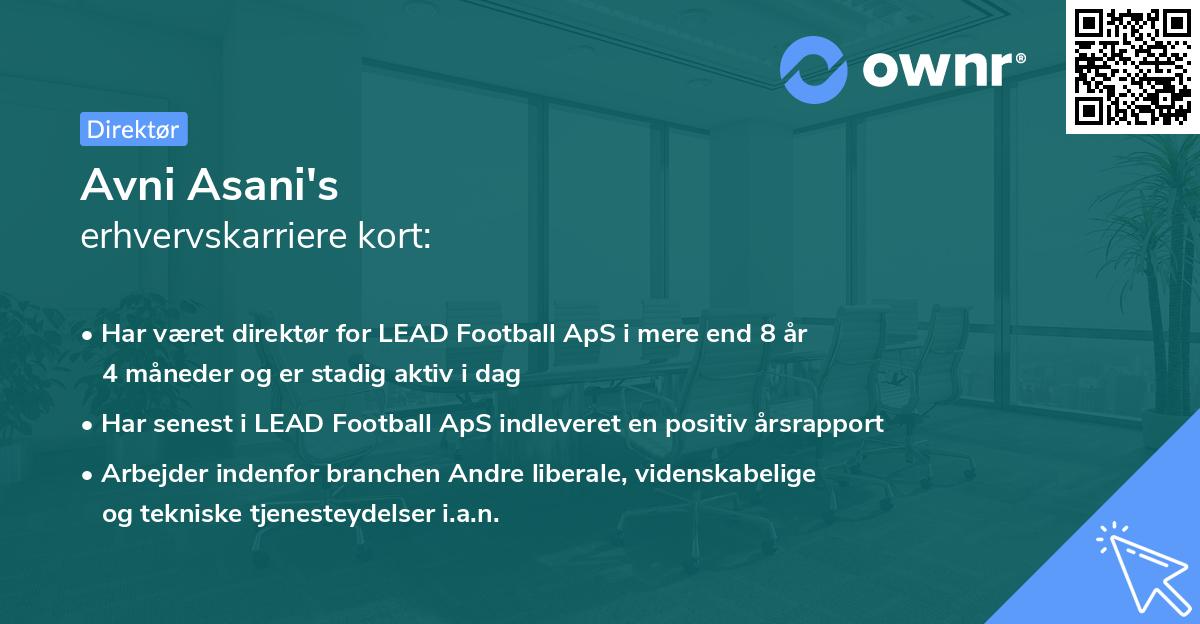 ownr®

Direktør

Avni Asani's
erhvervskarriere kort:

• Har været direktør for LEAD Football ApS i mere end 8 år 4 måneder og er stadig aktiv i dag

• Har senest i LEAD Football ApS indleveret en positiv årsrapport

• Arbejder indenfor branchen Andre liberale, videnskabelige og tekniske tjenesteydelser i.a.n.